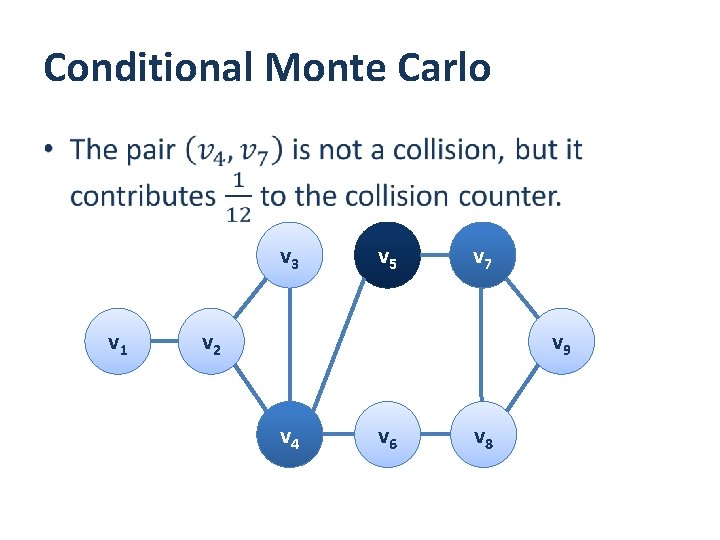 Conditional Monte Carlo

• The pair $(v_4, v_7)$ is not a collision, but it contributes $\frac{1}{12}$ to the collision counter.

$v_3$
$v_5$
$v_7$
$v_1$
$v_2$
$v_9$
$v_4$
$v_6$
$v_8$